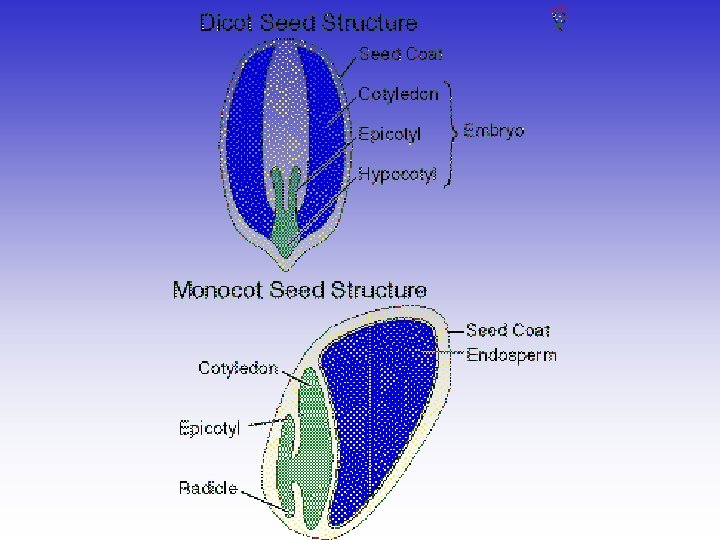 Dicot Seed Structure

Seed Coat
Cotyledon
Epicotyl
Hypocotyl
Embryo

Monocot Seed Structure

Seed Coat
Endosperm
Cotyledon
Epicotyl
Radicle